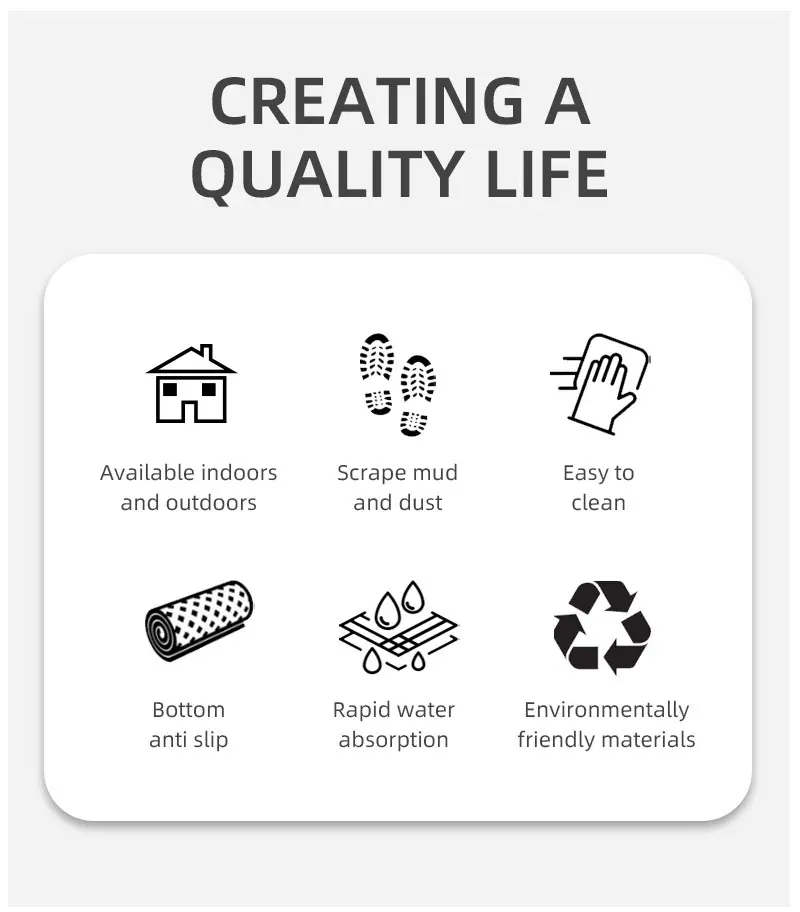 CREATING A QUALITY LIFE

Available indoors and outdoors

Scrape mud and dust

Easy to clean

Bottom anti slip

Rapid water absorption

Environmentally friendly materials